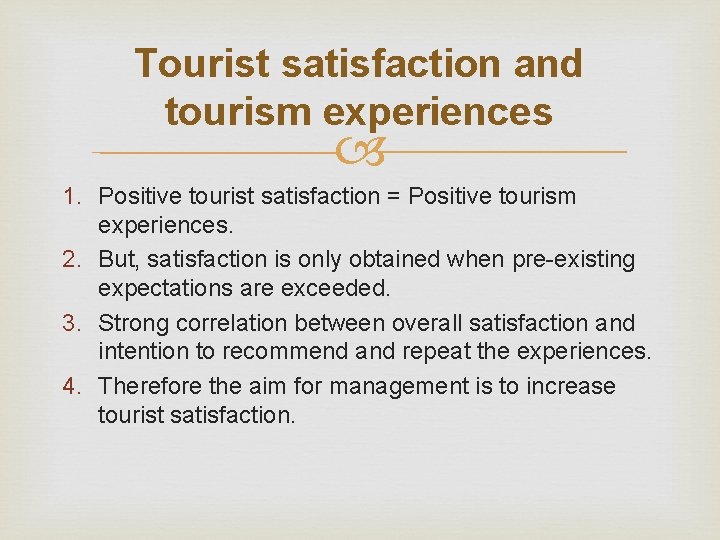 Tourist satisfaction and tourism experiences

1. Positive tourist satisfaction = Positive tourism experiences.
2. But, satisfaction is only obtained when pre-existing expectations are exceeded.
3. Strong correlation between overall satisfaction and intention to recommend and repeat the experiences.
4. Therefore the aim for management is to increase tourist satisfaction.